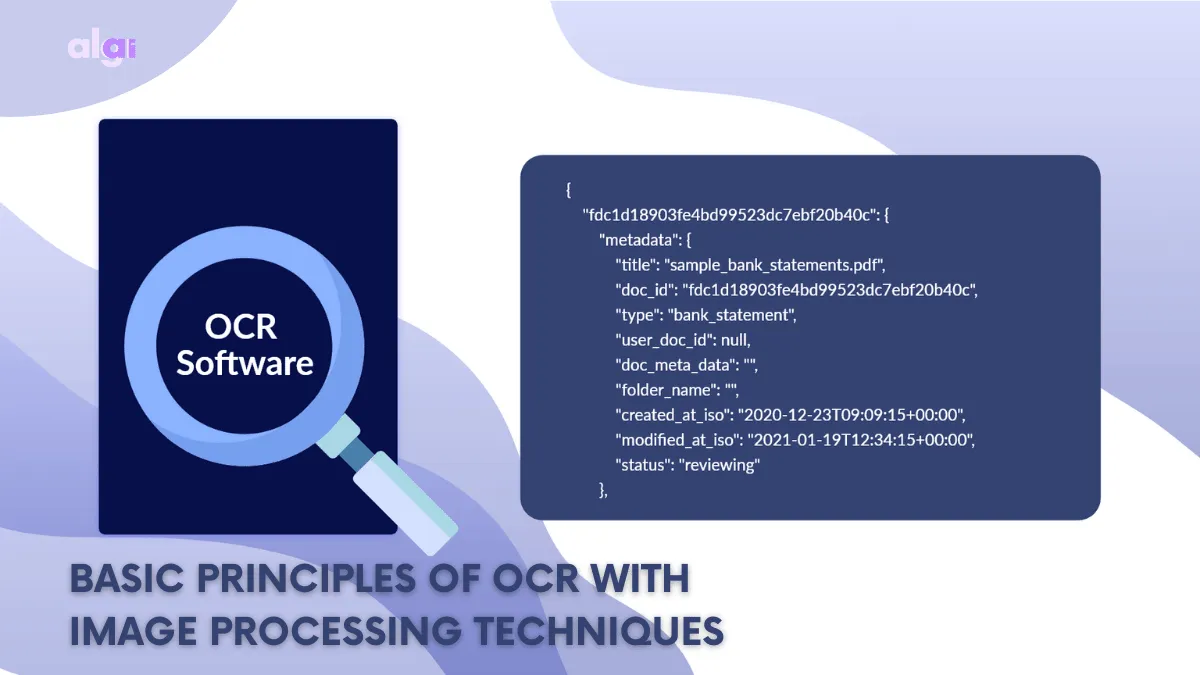 algi

OCR Software

{
"fdc1d18903fe4bd99523dc7ebf20b40c": {
"metadata": {
"title": "sample_bank_statements.pdf",
"doc_id": "fdc1d18903fe4bd99523dc7ebf20b40c",
"type": "bank_statement",
"user_doc_id": null,
"doc_meta_data": "",
"folder_name": "",
"created_at_iso": "2020-12-23T09:09:15+00:00",
"modified_at_iso": "2021-01-19T12:34:15+00:00",
"status": "reviewing"
},

BASIC PRINCIPLES OF OCR WITH IMAGE PROCESSING TECHNIQUES